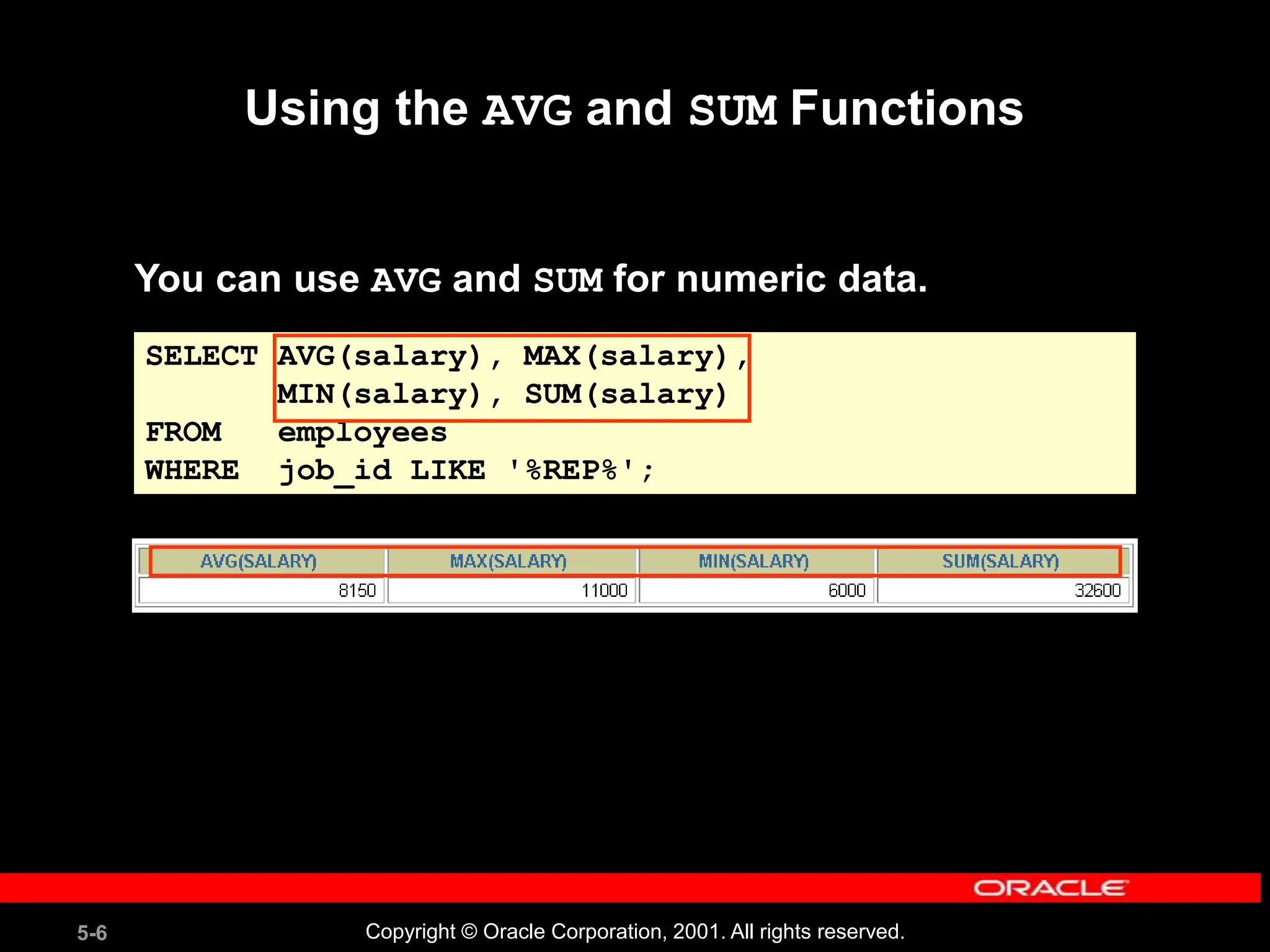 Using the AVG and SUM Functions

You can use AVG and SUM for numeric data.

SELECT AVG(salary), MAX(salary),
       MIN(salary), SUM(salary)
FROM   employees
WHERE  job_id LIKE '%REP%';

| AVG(SALARY) | MAX(SALARY) | MIN(SALARY) | SUM(SALARY) |
|---|---|---|---|
| 8150 | 11000 | 6000 | 32600 |

ORACLE

5-6

Copyright © Oracle Corporation, 2001. All rights reserved.